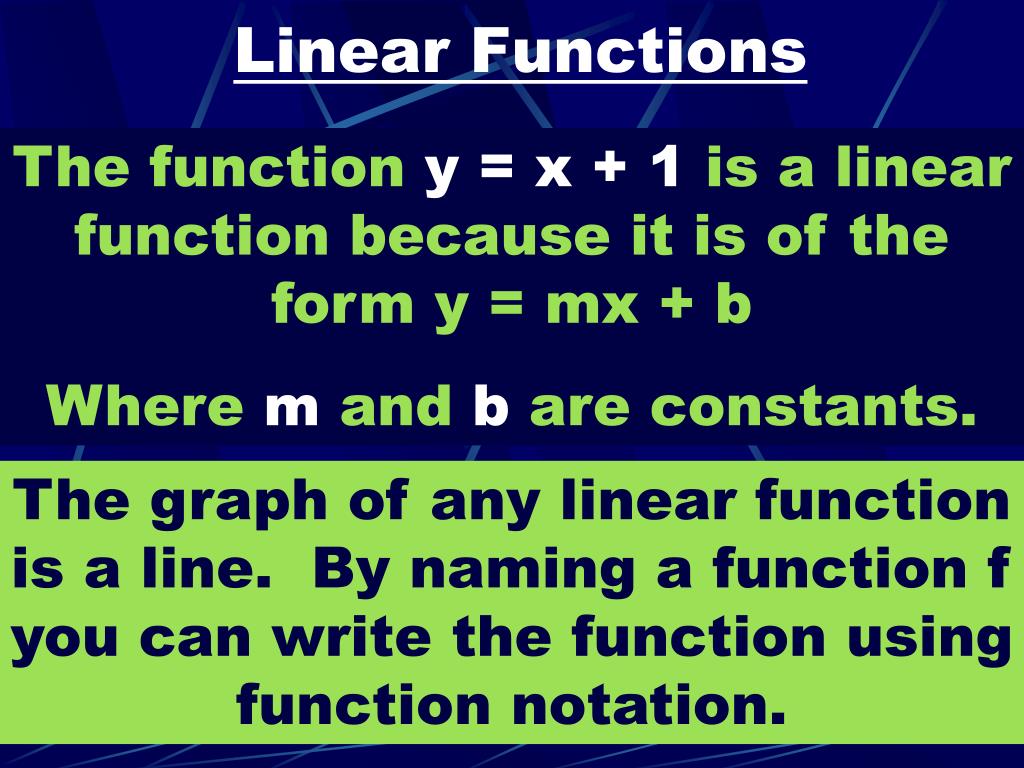 Linear Functions

The function $y = x + 1$ is a linear function because it is of the form $y = mx + b$

Where m and b are constants.

The graph of any linear function is a line. By naming a function f you can write the function using function notation.